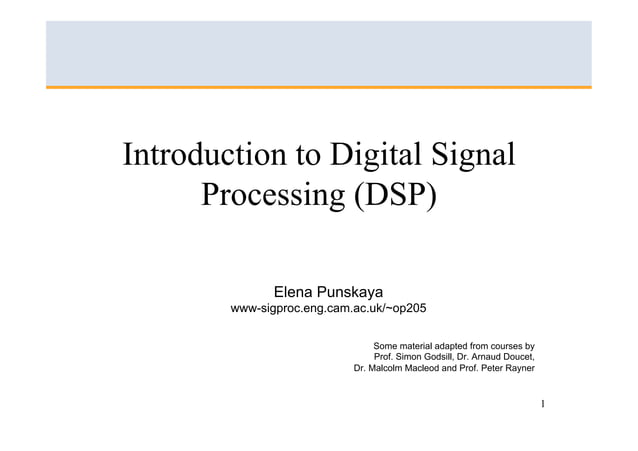 Introduction to Digital Signal Processing (DSP)

Elena Punskaya
www-sigproc.eng.cam.ac.uk/~op205

Some material adapted from courses by Prof. Simon Godsill, Dr. Arnaud Doucet, Dr. Malcolm Macleod and Prof. Peter Rayner

1